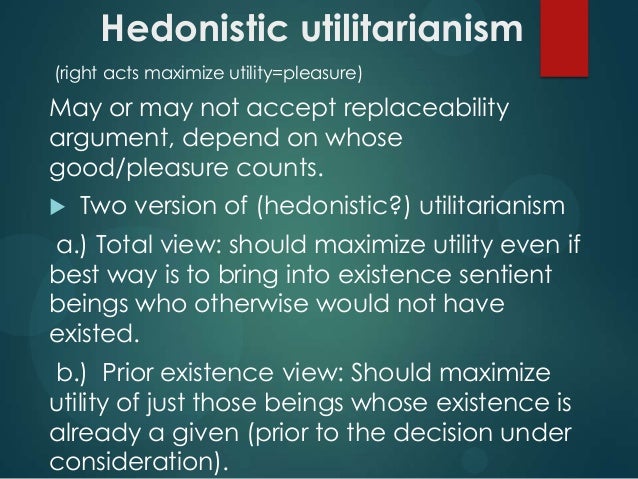 Hedonistic utilitarianism

(right acts maximize utility=pleasure)

May or may not accept replaceability argument, depend on whose good/pleasure counts.

▶ Two version of (hedonistic?) utilitarianism

a.) Total view: should maximize utility even if best way is to bring into existence sentient beings who otherwise would not have existed.

b.) Prior existence view: Should maximize utility of just those beings whose existence is already a given (prior to the decision under consideration).